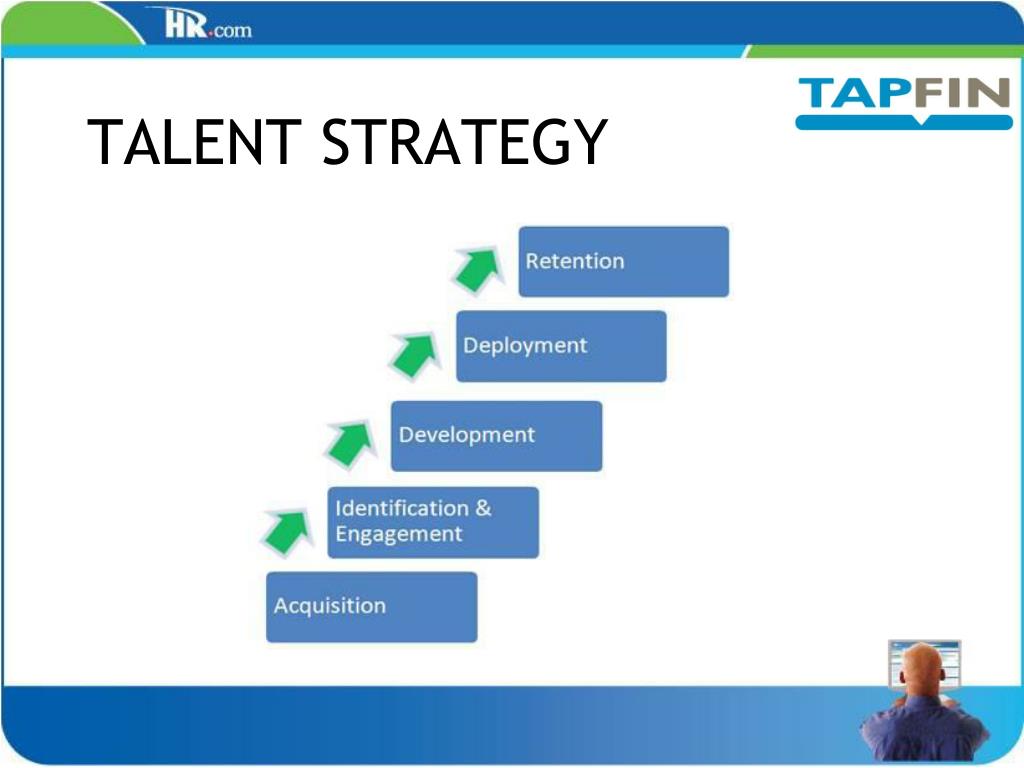 HR.com

TAPFIN

TALENT STRATEGY

Retention

Deployment

Development

Identification & Engagement

Acquisition